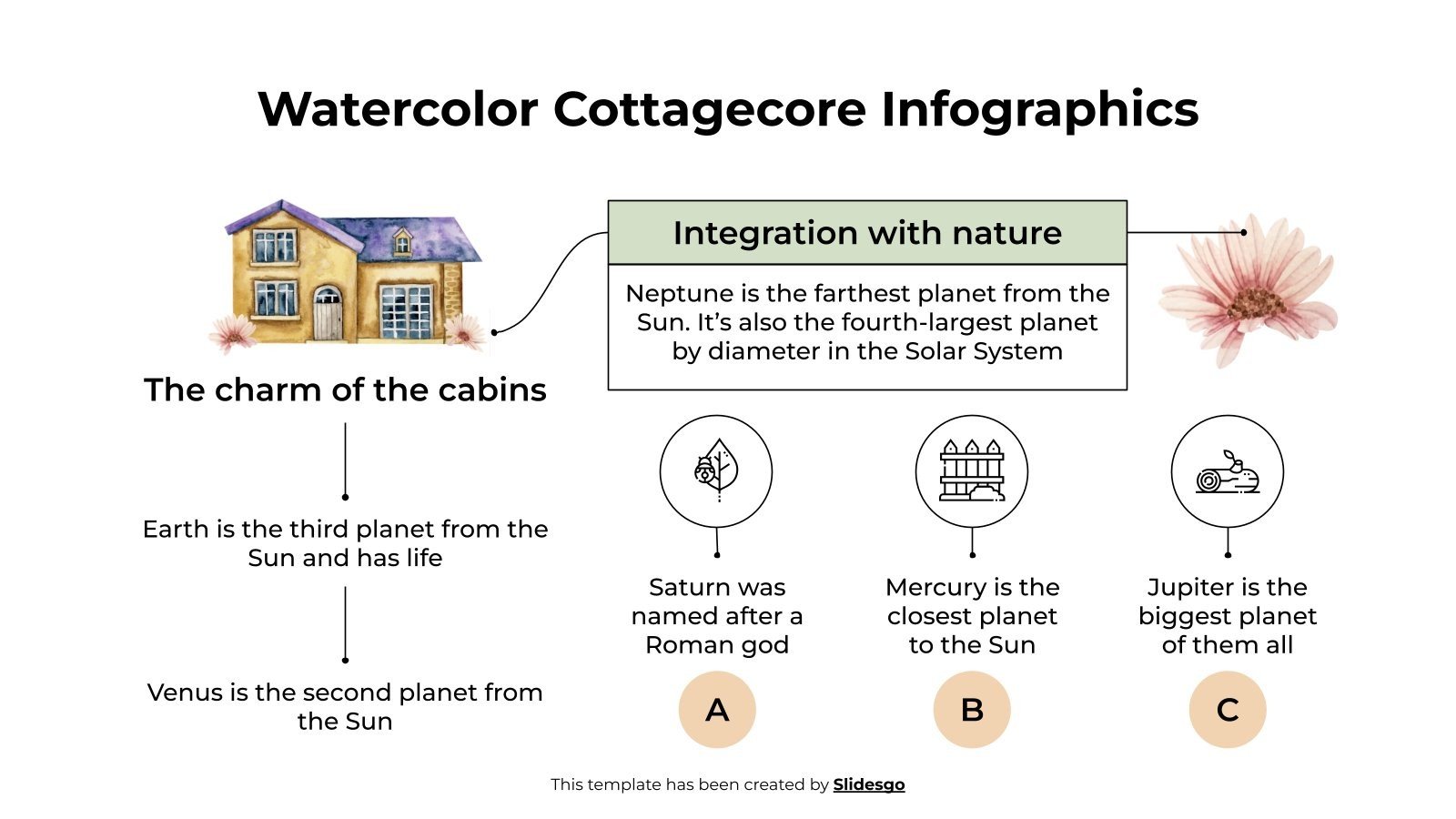 Watercolor Cottagecore Infographics

The charm of the cabins

Earth is the third planet from the Sun and has life

Venus is the second planet from the Sun

Integration with nature

Neptune is the farthest planet from the Sun. It's also the fourth-largest planet by diameter in the Solar System

Saturn was named after a Roman god

A

Mercury is the closest planet to the Sun

B

Jupiter is the biggest planet of them all

C

This template has been created by Slidesgo